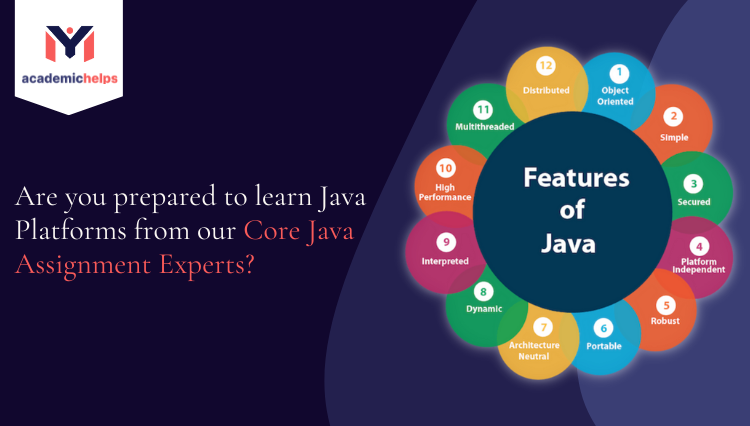 academichelps

Are you prepared to learn Java Platforms from our Core Java Assignment Experts?

Features of Java

1 Object Oriented

2 Simple

3 Secured

4 Platform Independent

5 Robust

6 Portable

7 Architecture Neutral

8 Dynamic

9 Interpreted

10 High Performance

11 Multithreaded

12 Distributed